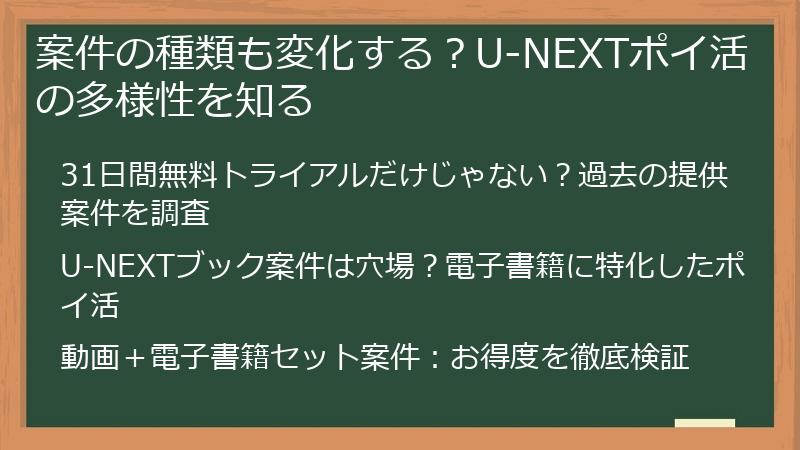 案件の種類も変化する？U-NEXTポイ活の多様性を知る

31日間無料トライアルだけじゃない？過去の提供案件を調査

U-NEXTブック案件は穴場？電子書籍に特化したポイ活

動画＋電子書籍セット案件：お得度を徹底検証